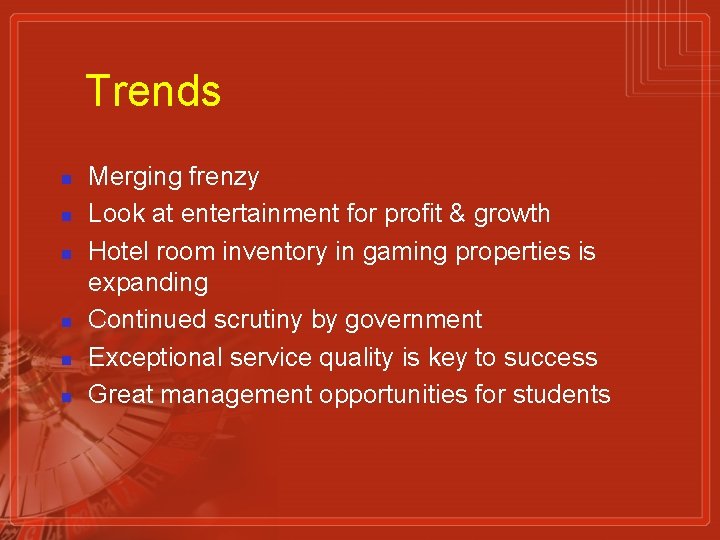 Trends

- Merging frenzy
- Look at entertainment for profit & growth
- Hotel room inventory in gaming properties is expanding
- Continued scrutiny by government
- Exceptional service quality is key to success
- Great management opportunities for students